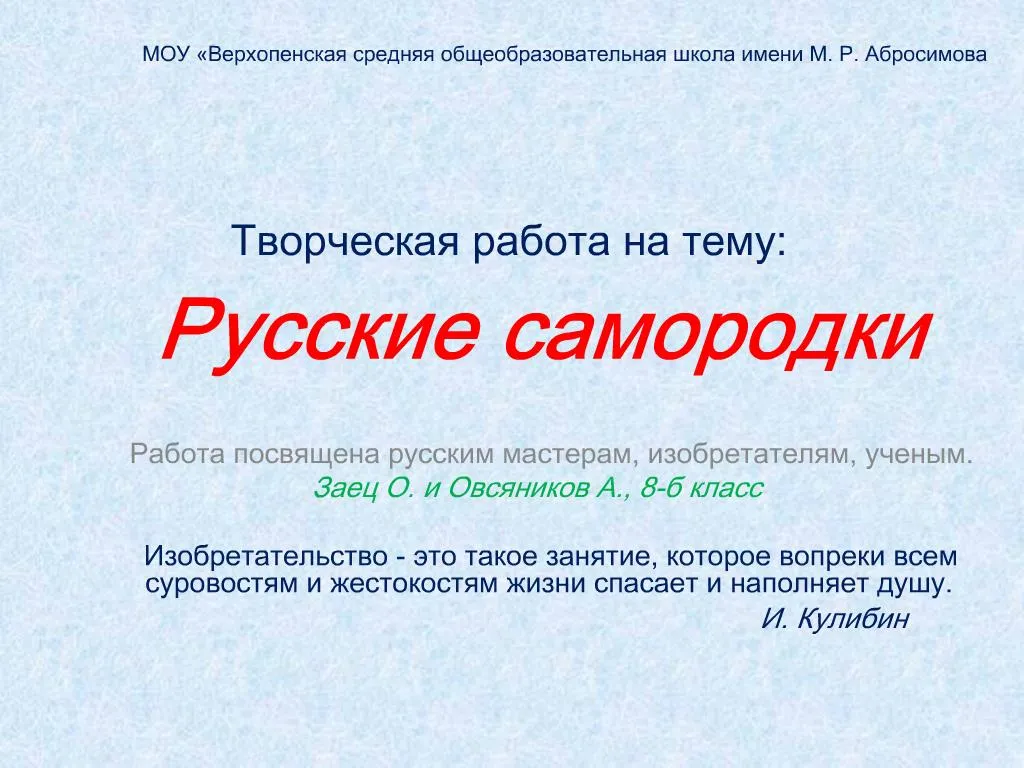 МОУ «Верхопенская средняя общеобразовательная школа имени М. Р. Абросимова

Творческая работа на тему:

Русские самородки

Работа посвящена русским мастерам, изобретателям, ученым.

Заец О. и Овсяников А., 8-б класс

Изобретательство - это такое занятие, которое вопреки всем суровостям и жестокостям жизни спасает и наполняет душу.

И. Кулибин